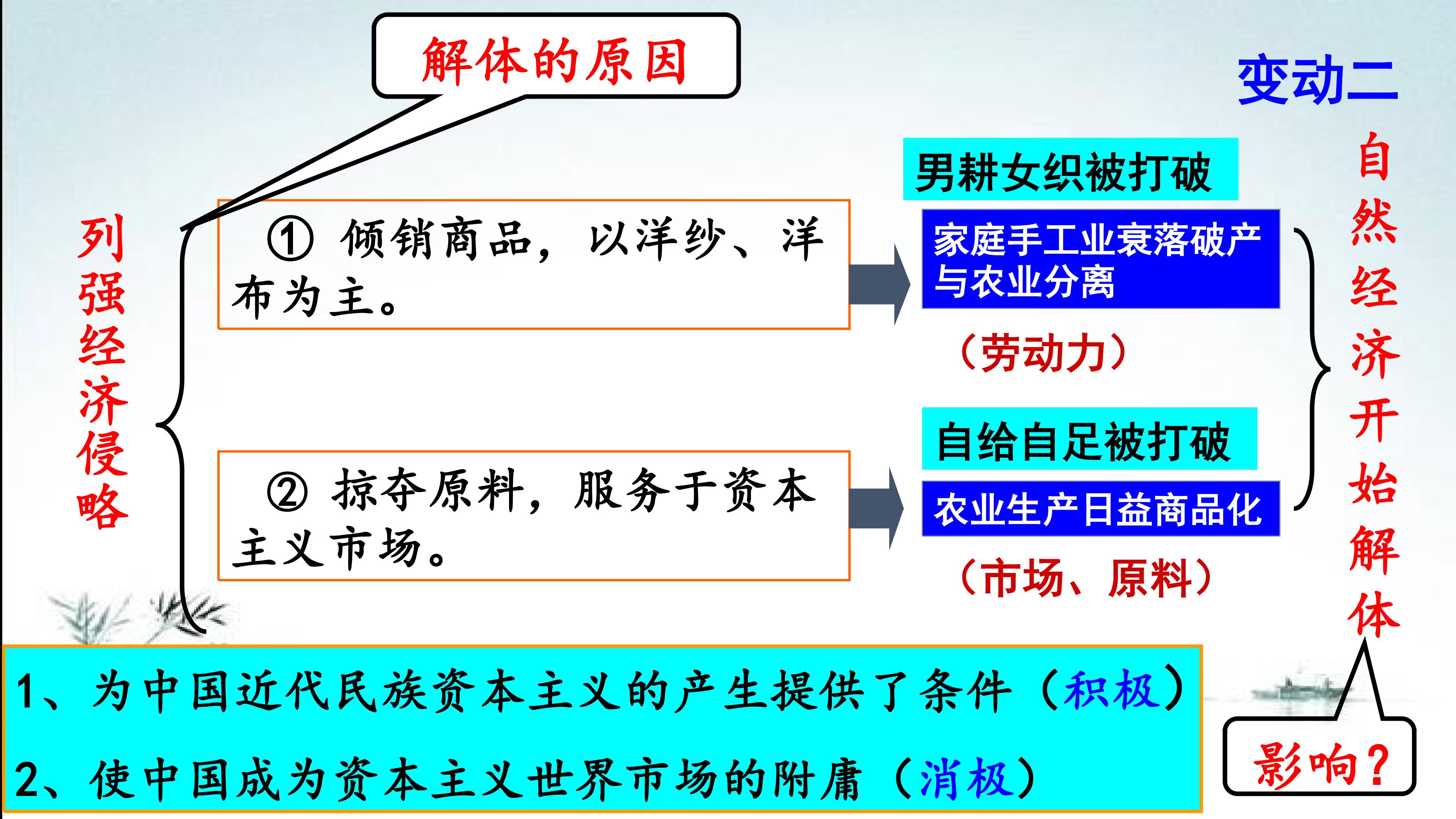 解体的原因

变动二

列强经济侵略

①倾销商品，以洋纱、洋布为主。

②掠夺原料，服务于资本主义市场。

男耕女织被打破

家庭手工业衰落破产与农业分离

（劳动力）

自给自足被打破

农业生产日益商品化

（市场、原料）

自然经济开始解体

1、为中国近代民族资本主义的产生提供了条件（积极）

2、使中国成为资本主义世界市场的附庸（消极）

影响？